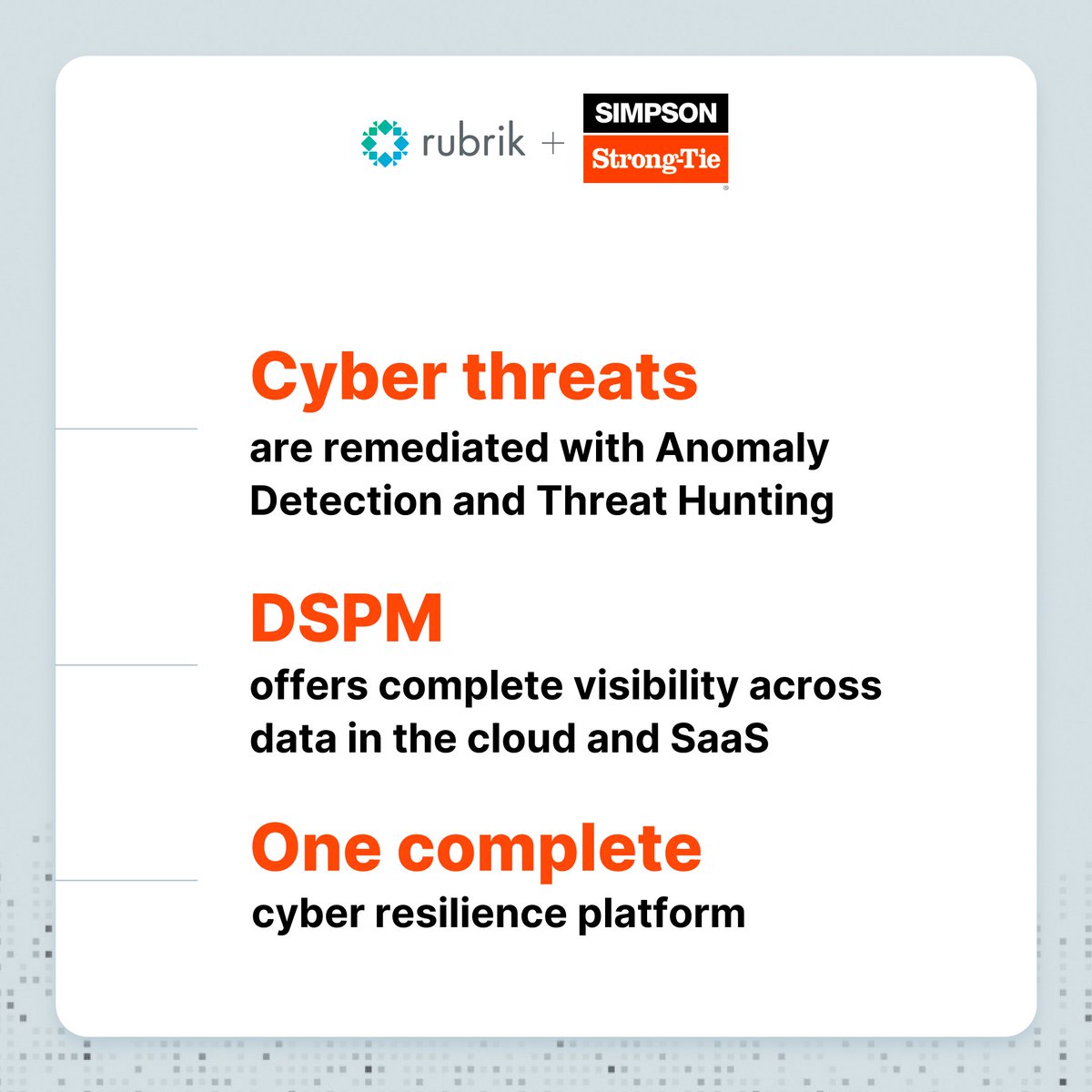 rubrik + SIMPSON Strong-Tie

Cyber threats

are remediated with Anomaly Detection and Threat Hunting

DSPM

offers complete visibility across data in the cloud and SaaS

One complete

cyber resilience platform